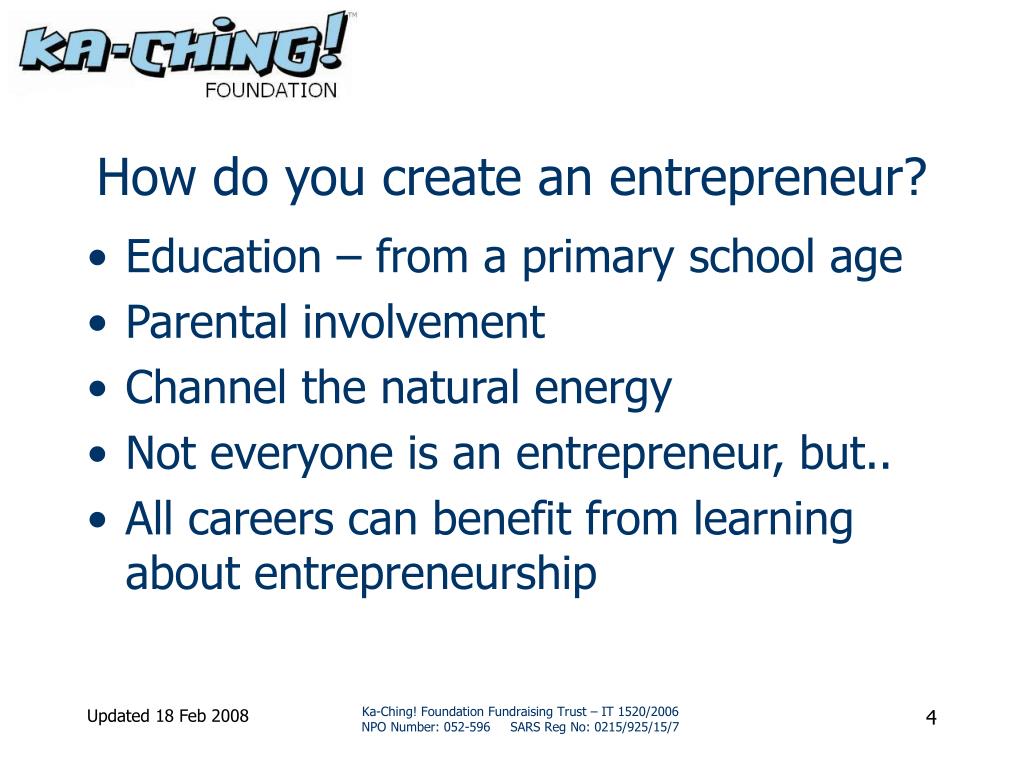 KA-CHING!™
FOUNDATION

How do you create an entrepreneur?

• Education – from a primary school age
• Parental involvement
• Channel the natural energy
• Not everyone is an entrepreneur, but..
• All careers can benefit from learning about entrepreneurship

Updated 18 Feb 2008

Ka-Ching! Foundation Fundraising Trust – IT 1520/2006
NPO Number: 052-596 SARS Reg No: 0215/925/15/7

4